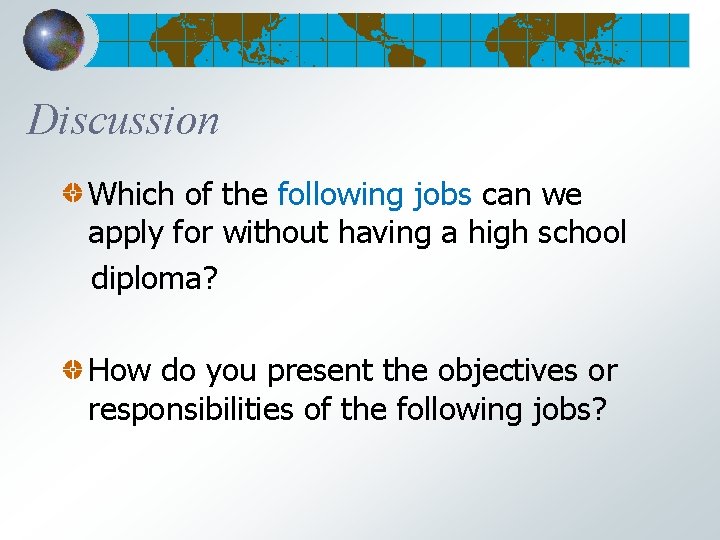 Discussion

Which of the following jobs can we apply for without having a high school diploma?

How do you present the objectives or responsibilities of the following jobs?